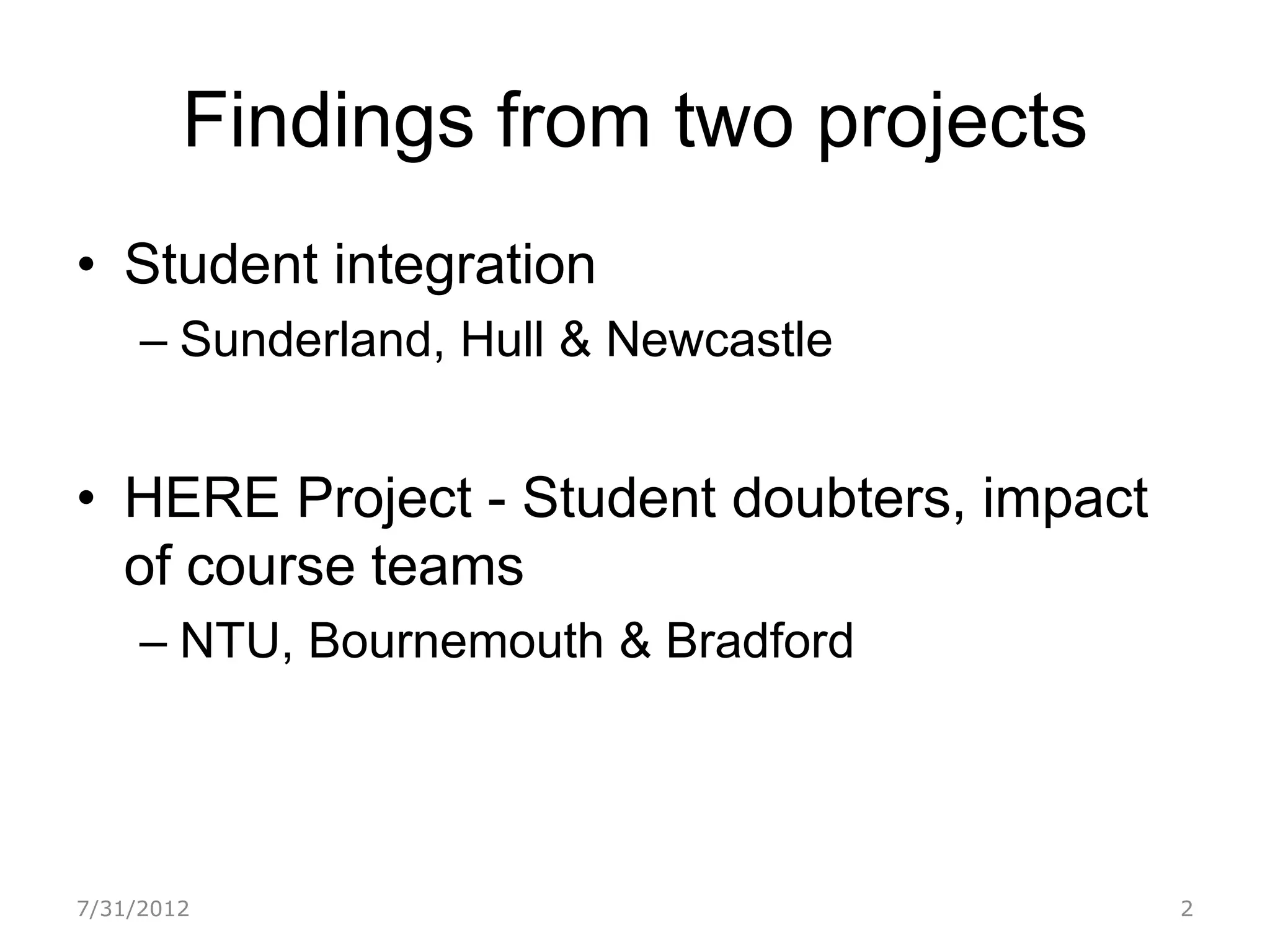 Findings from two projects

• Student integration
– Sunderland, Hull & Newcastle

• HERE Project - Student doubters, impact of course teams
– NTU, Bournemouth & Bradford

7/31/2012

2